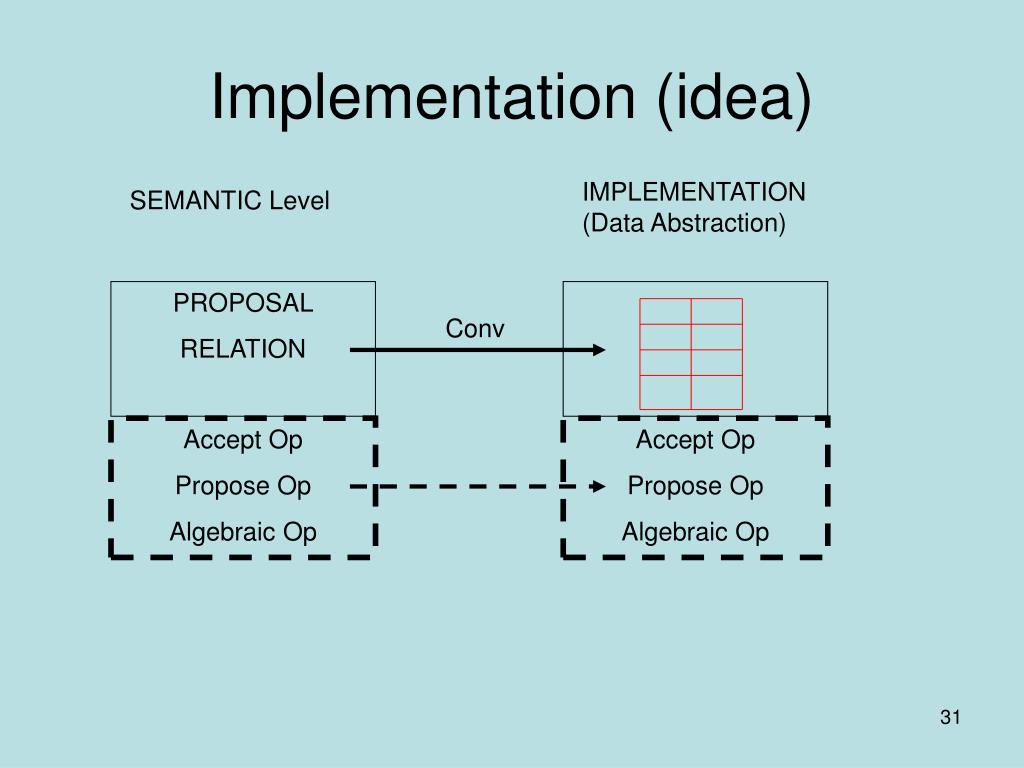 Implementation (idea)

SEMANTIC Level

IMPLEMENTATION
(Data Abstraction)

PROPOSAL
RELATION

Conv

Accept Op
Propose Op
Algebraic Op

Accept Op
Propose Op
Algebraic Op

31